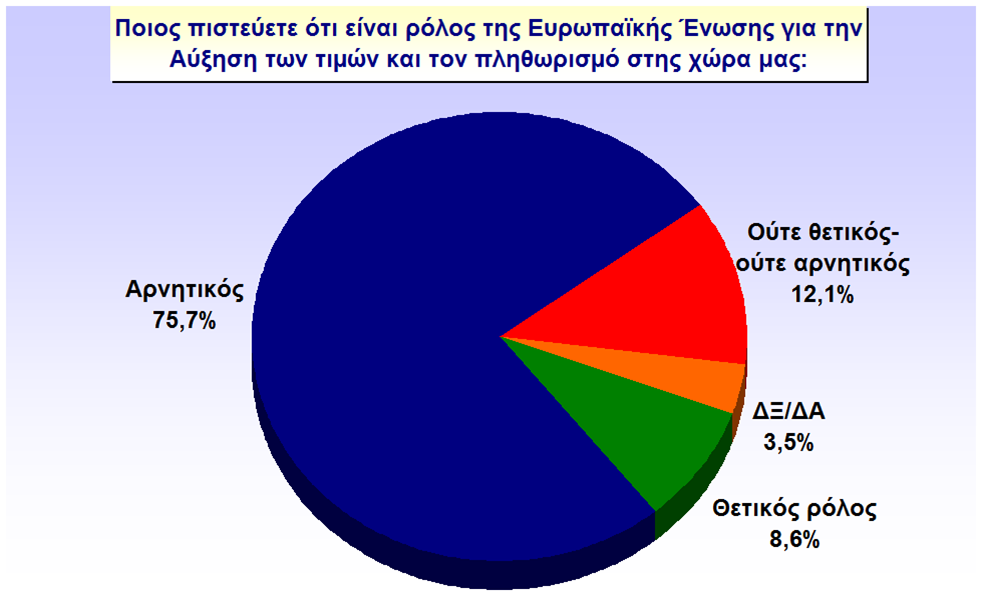 Ποιος πιστεύετε ότι είναι ρόλος της Ευρωπαϊκής Ένωσης για την Αύξηση των τιμών και τον πληθωρισμό στης χώρα μας:

Αρνητικός
75,7%

Ούτε θετικός-ούτε αρνητικός
12,1%

ΔΞ/ΔΑ
3,5%

Θετικός ρόλος
8,6%